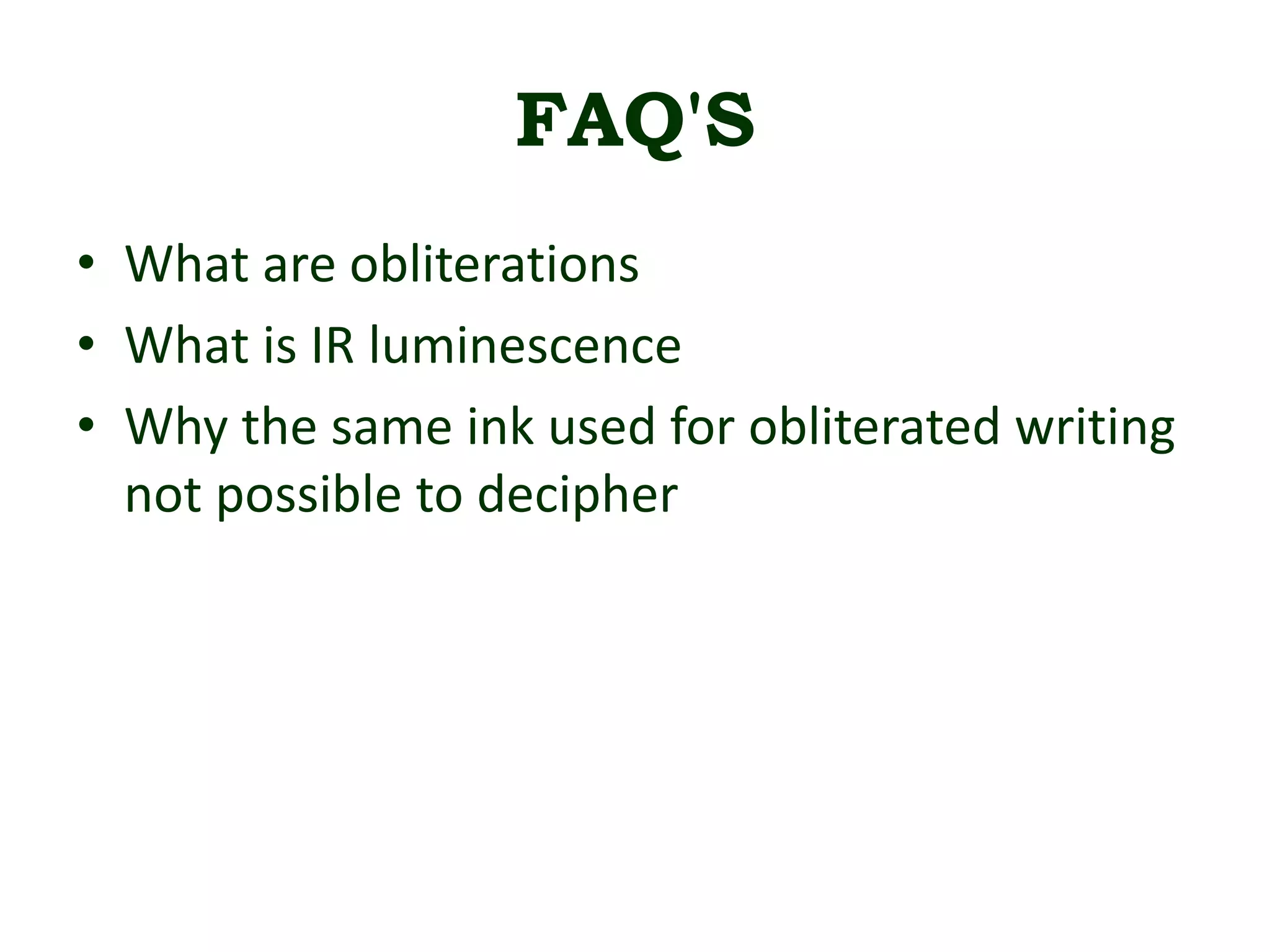 FAQ'S

• What are obliterations
• What is IR luminescence
• Why the same ink used for obliterated writing not possible to decipher